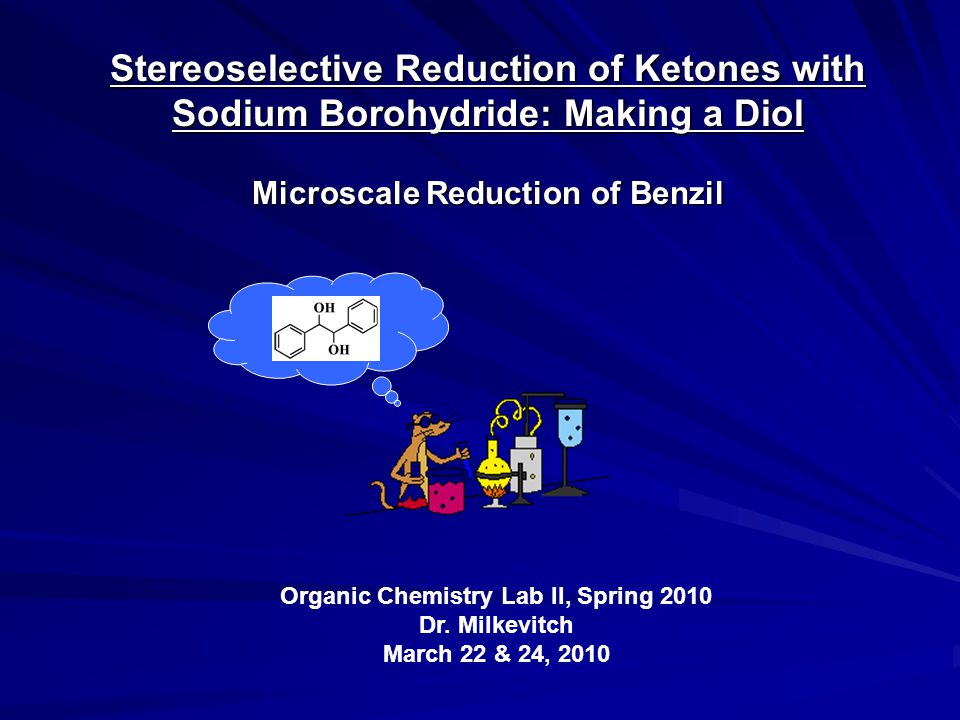 Stereoselective Reduction of Ketones with Sodium Borohydride: Making a Diol

Microscale Reduction of Benzil

OH
OH

Organic Chemistry Lab II, Spring 2010
Dr. Milkevitch
March 22 & 24, 2010